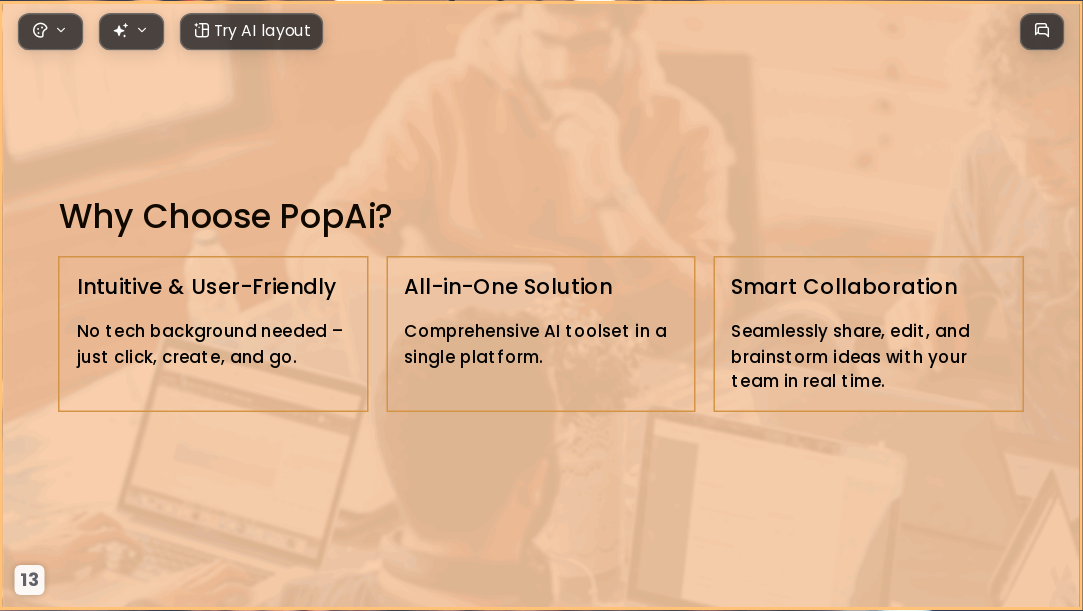 Try AI layout

Why Choose PopAi?

Intuitive & User-Friendly

No tech background needed – just click, create, and go.

All-in-One Solution

Comprehensive AI toolset in a single platform.

Smart Collaboration

Seamlessly share, edit, and brainstorm ideas with your team in real time.

13